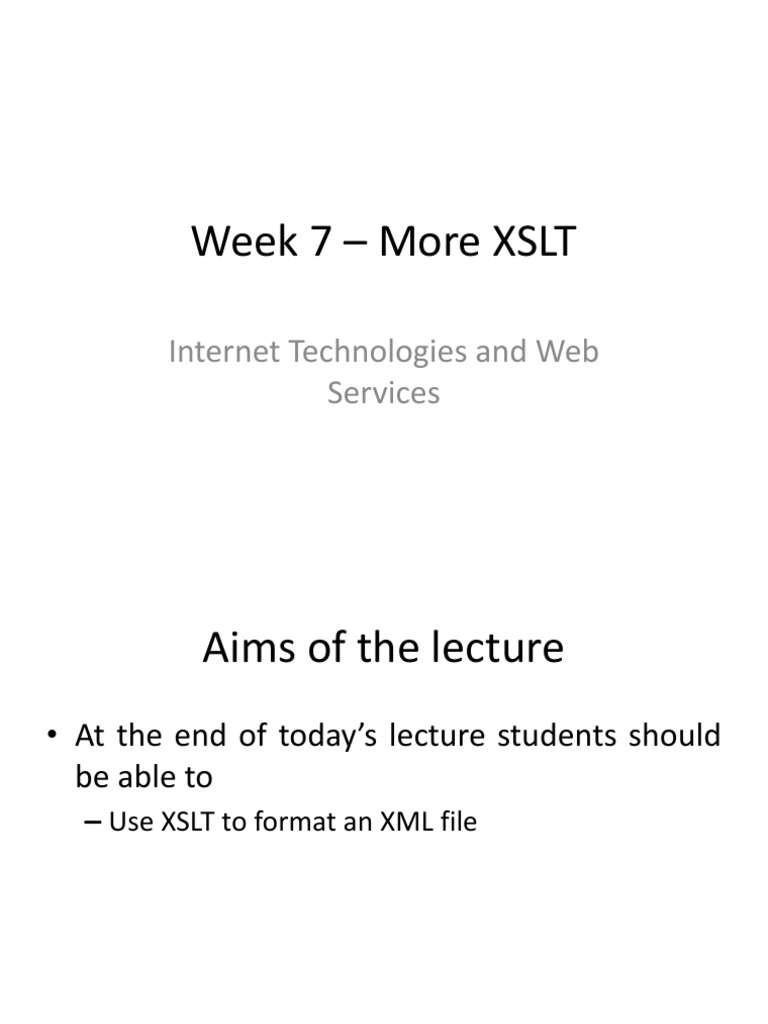 Week 7 – More XSLT

Internet Technologies and Web Services

Aims of the lecture

• At the end of today's lecture students should be able to

– Use XSLT to format an XML file